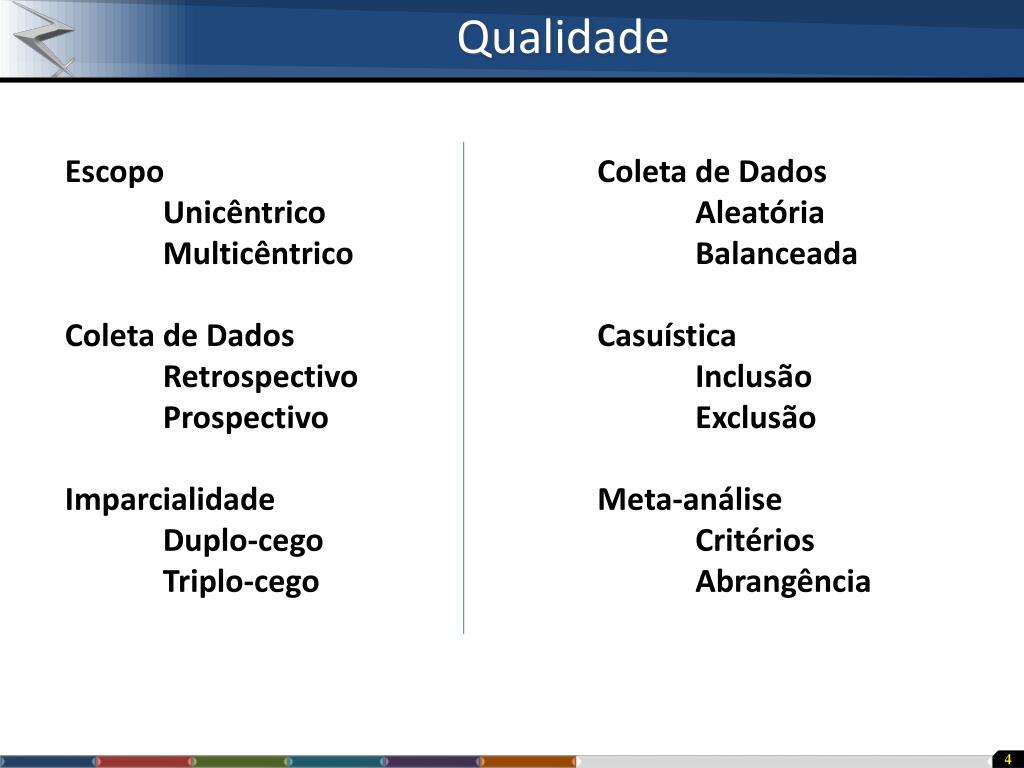 Qualidade

Escopo
Unicêntrico
Multicêntrico

Coleta de Dados
Retrospectivo
Prospectivo

Imparcialidade
Duplo-cego
Triplo-cego

Coleta de Dados
Aleatória
Balanceada

Casuística
Inclusão
Exclusão

Meta-análise
Critérios
Abrangência

4